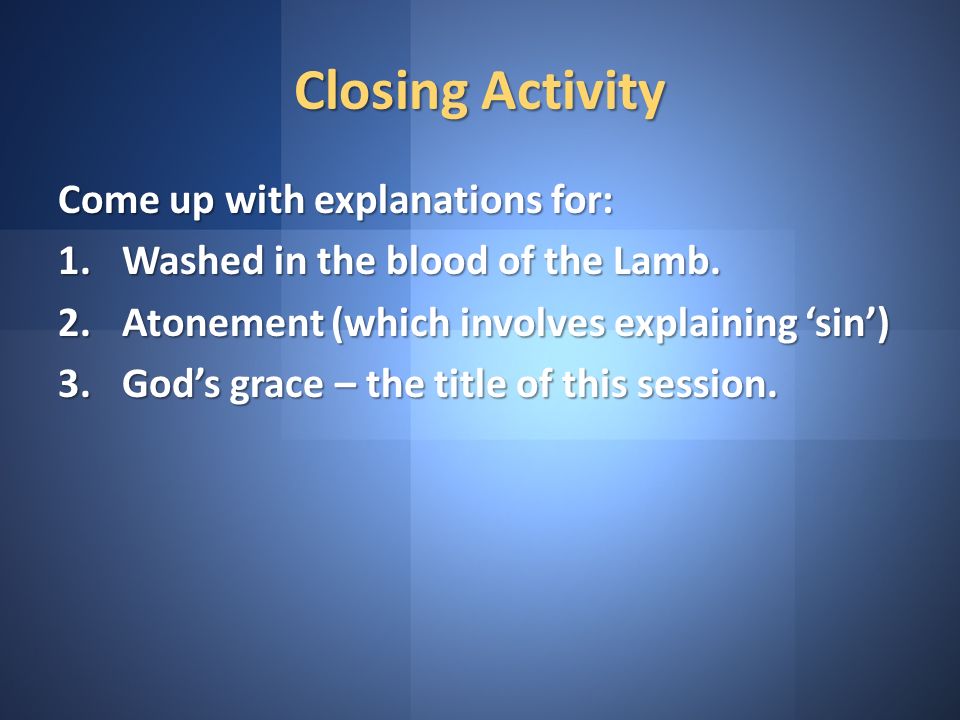 Closing Activity

Come up with explanations for:

1. Washed in the blood of the Lamb.
2. Atonement (which involves explaining ‘sin’)
3. God’s grace – the title of this session.